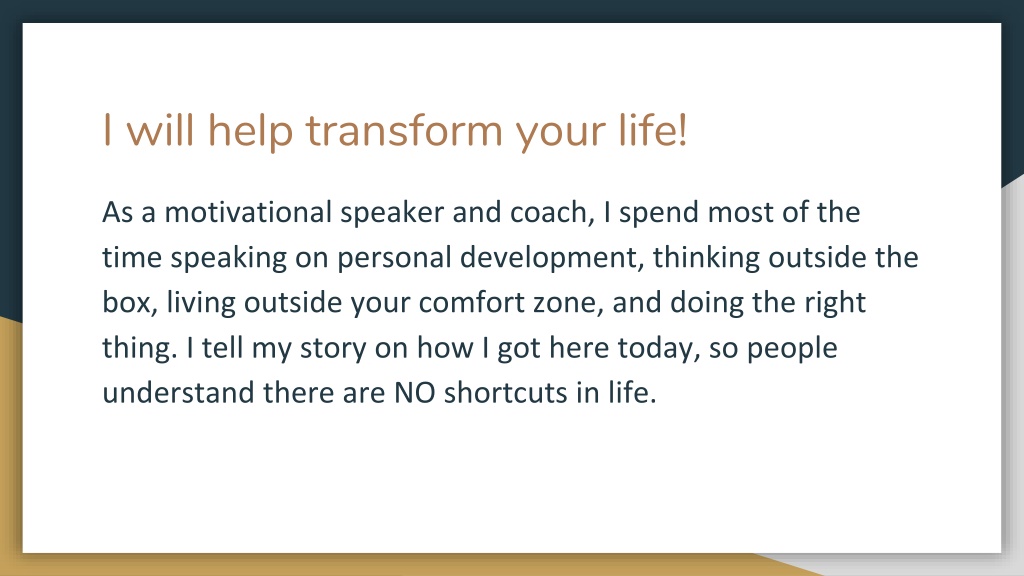 I will help transform your life!

As a motivational speaker and coach, I spend most of the time speaking on personal development, thinking outside the box, living outside your comfort zone, and doing the right thing. I tell my story on how I got here today, so people understand there are NO shortcuts in life.